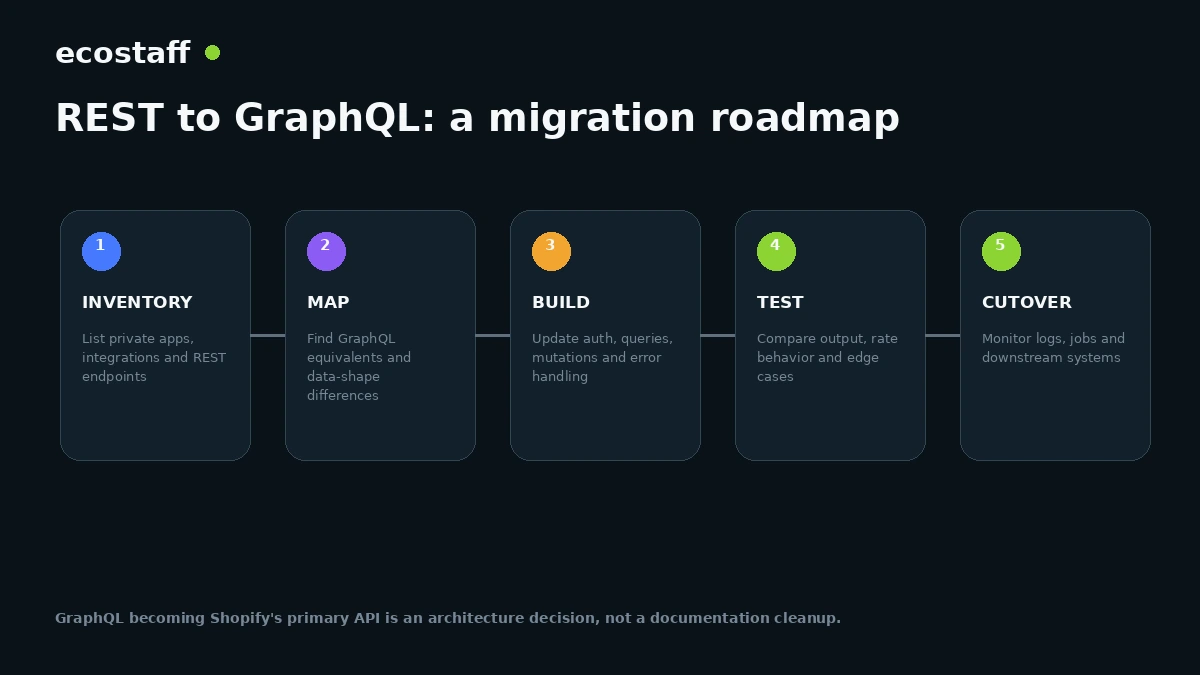 ecostaff

REST to GraphQL: a migration roadmap

1
INVENTORY
List private apps, integrations and REST endpoints

2
MAP
Find GraphQL equivalents and data-shape differences

3
BUILD
Update auth, queries, mutations and error handling

4
TEST
Compare output, rate behavior and edge cases

5
CUTOVER
Monitor logs, jobs and downstream systems

GraphQL becoming Shopify's primary API is an architecture decision, not a documentation cleanup.